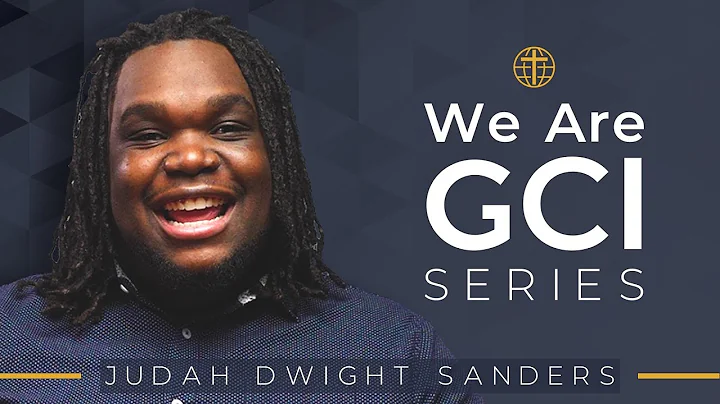 We Are
GCI
SERIES

JUDAH DWIGHT SANDERS